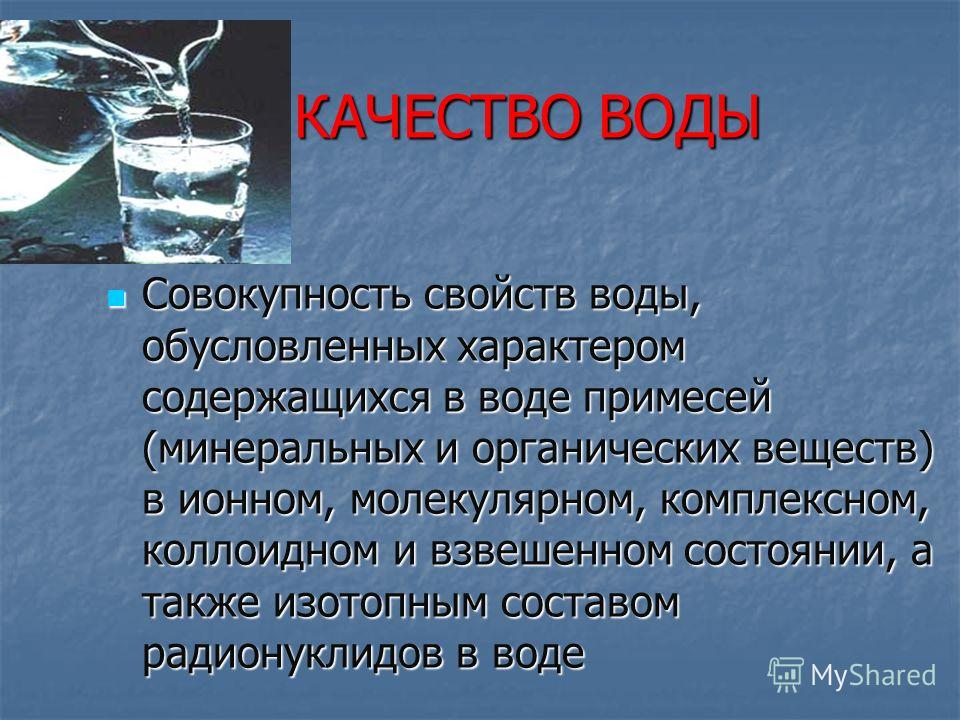 КАЧЕСТВО ВОДЫ

Совокупность свойств воды, обусловленных характером содержащихся в воде примесей (минеральных и органических веществ) в ионном, молекулярном, комплексном, коллоидном и взвешенном состоянии, а также изотопным составом радионуклидов в воде

MyShared